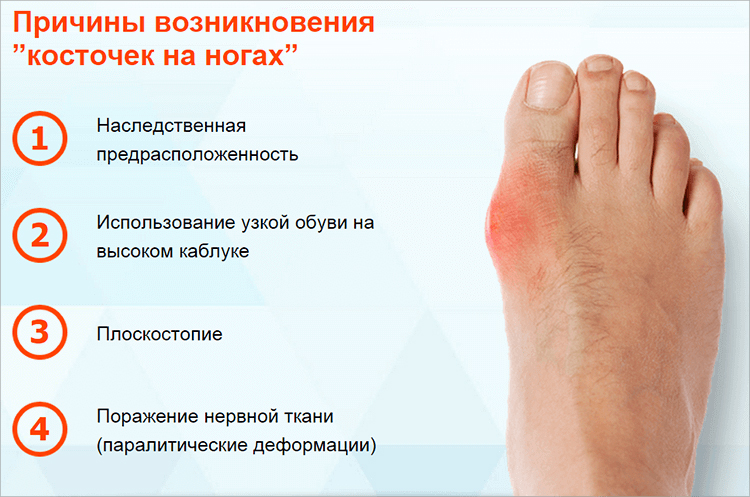 Причины возникновения ”косточек на ногах”

1 Наследственная предрасположенность

2 Использование узкой обуви на высоком каблуке

3 Плоскостопие

4 Поражение нервной ткани (паралитические деформации)